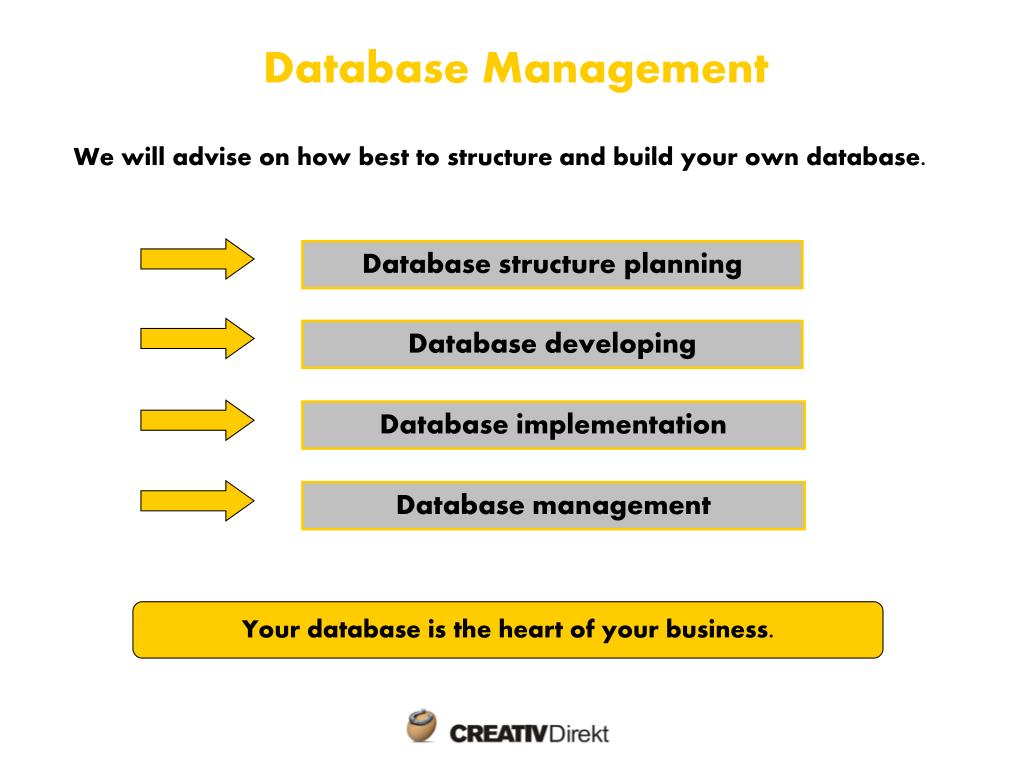 Database Management

We will advise on how best to structure and build your own database.

Database structure planning

Database developing

Database implementation

Database management

Your database is the heart of your business.

CREATIVDirekt